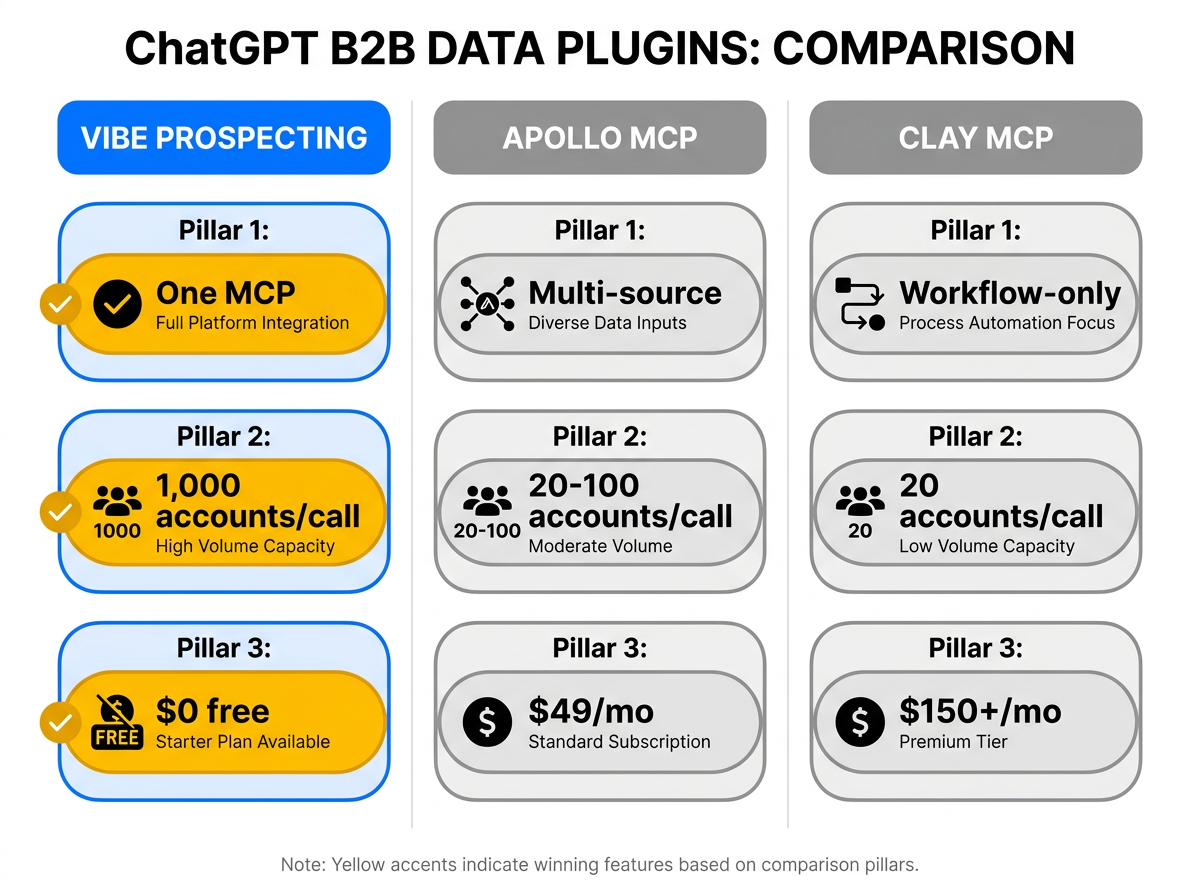 ChatGPT B2B DATA PLUGINS: COMPARISON

VIBE PROSPECTING

Pillar 1:

One MCP
Full Platform Integration

Pillar 2:

1000
1,000 accounts/call
High Volume Capacity

Pillar 3:

FREE
$0 free
Starter Plan Available

APOLLO MCP

Pillar 1:

Multi-source
Diverse Data Inputs

Pillar 2:

20-100
20-100 accounts/call
Moderate Volume

Pillar 3:

$49/mo
Standard Subscription

CLAY MCP

Pillar 1:

Workflow-only
Process Automation Focus

Pillar 2:

20
20 accounts/call
Low Volume Capacity

Pillar 3:

$150+/mo
Premium Tier

Note: Yellow accents indicate winning features based on comparison pillars.